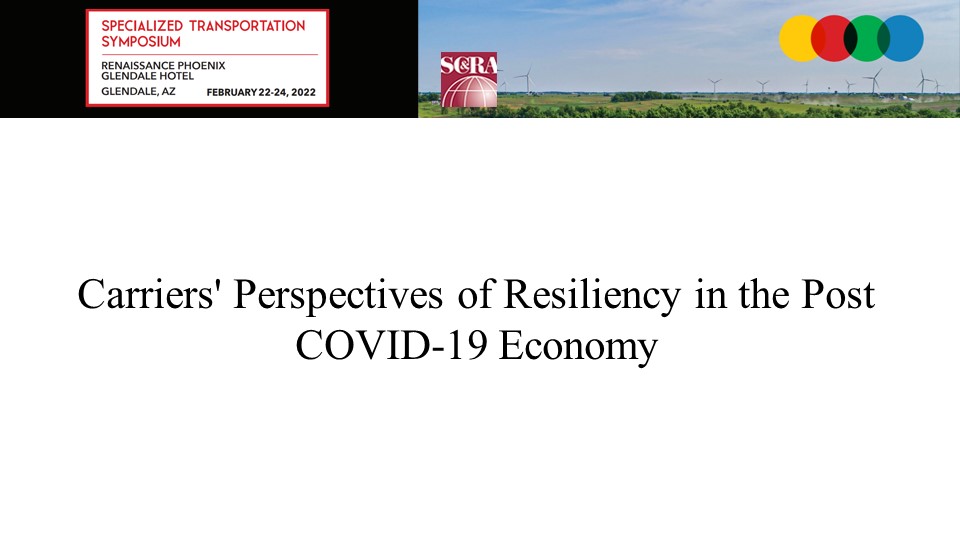 SPECIALIZED TRANSPORTATION SYMPOSIUM
RENAISSANCE PHOENIX GLENDALE HOTEL
GLENDALE, AZ FEBRUARY 22-24, 2022

SC&RA

Carriers' Perspectives of Resiliency in the Post COVID-19 Economy